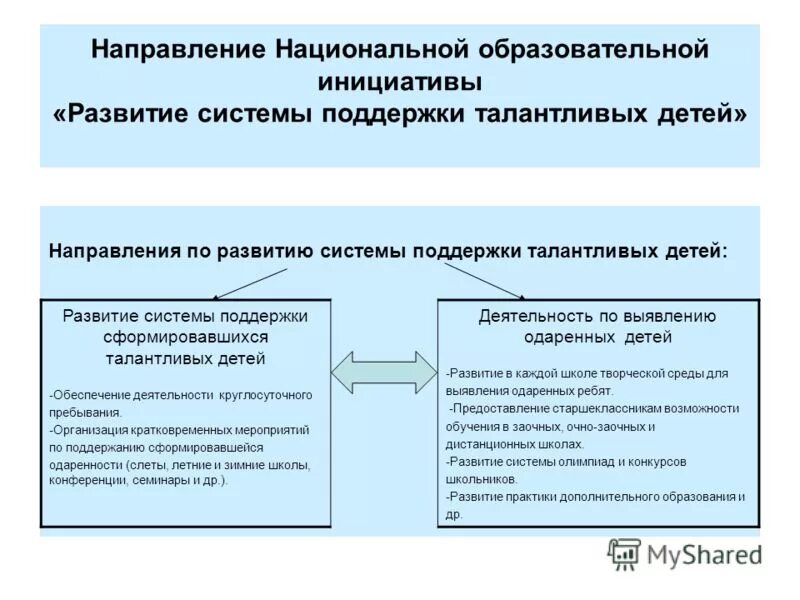 Направление Национальной образовательной инициативы
«Развитие системы поддержки талантливых детей»

Направления по развитию системы поддержки талантливых детей:

Развитие системы поддержки сформировавшихся талантливых детей

-Обеспечение деятельности круглосуточного пребывания.
-Организация кратковременных мероприятий по поддержанию сформировавшейся одаренности (слеты, летние и зимние школы, конференции, семинары и др.).

Деятельность по выявлению одаренных детей

-Развитие в каждой школе творческой среды для выявления одаренных ребят.
-Предоставление старшеклассникам возможности обучения в заочных, очно-заочных и дистанционных школах.
-Развитие системы олимпиад и конкурсов школьников.
-Развитие практики дополнительного образования и др.

MyShared